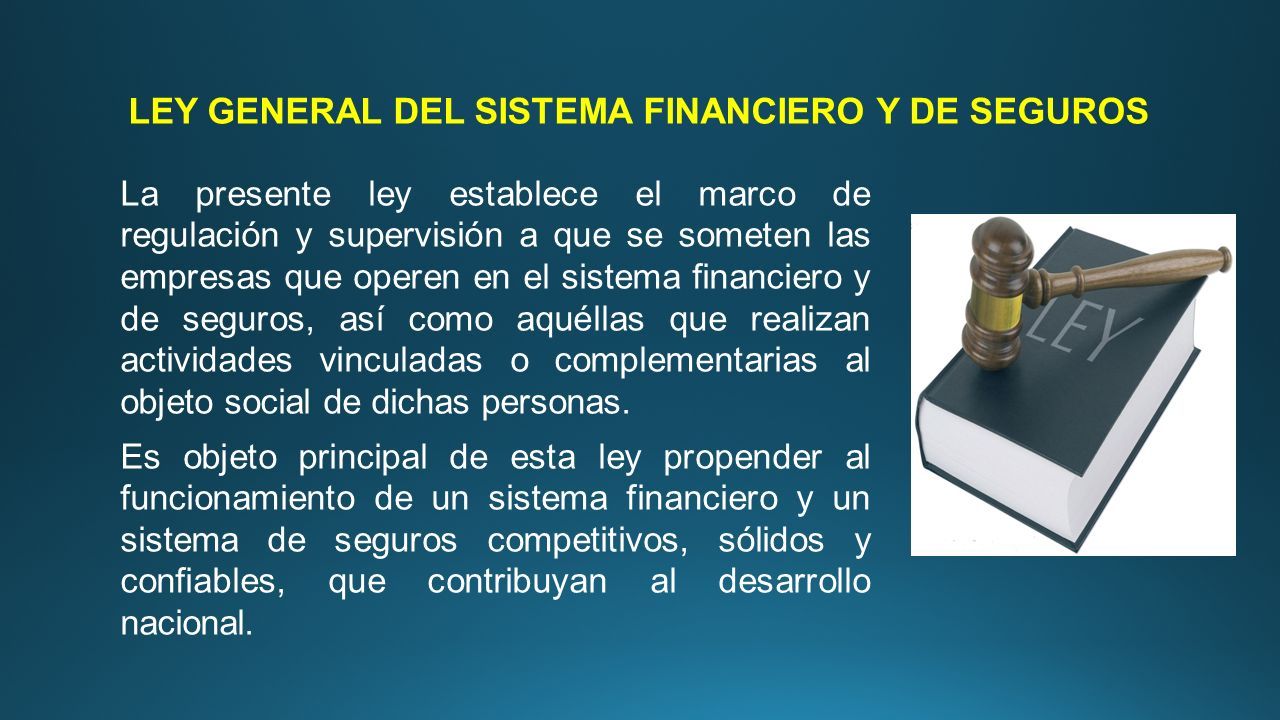 LEY GENERAL DEL SISTEMA FINANCIERO Y DE SEGUROS

La presente ley establece el marco de regulación y supervisión a que se someten las empresas que operen en el sistema financiero y de seguros, así como aquéllas que realizan actividades vinculadas o complementarias al objeto social de dichas personas.

Es objeto principal de esta ley propender al funcionamiento de un sistema financiero y un sistema de seguros competitivos, sólidos y confiables, que contribuyan al desarrollo nacional.

LEY